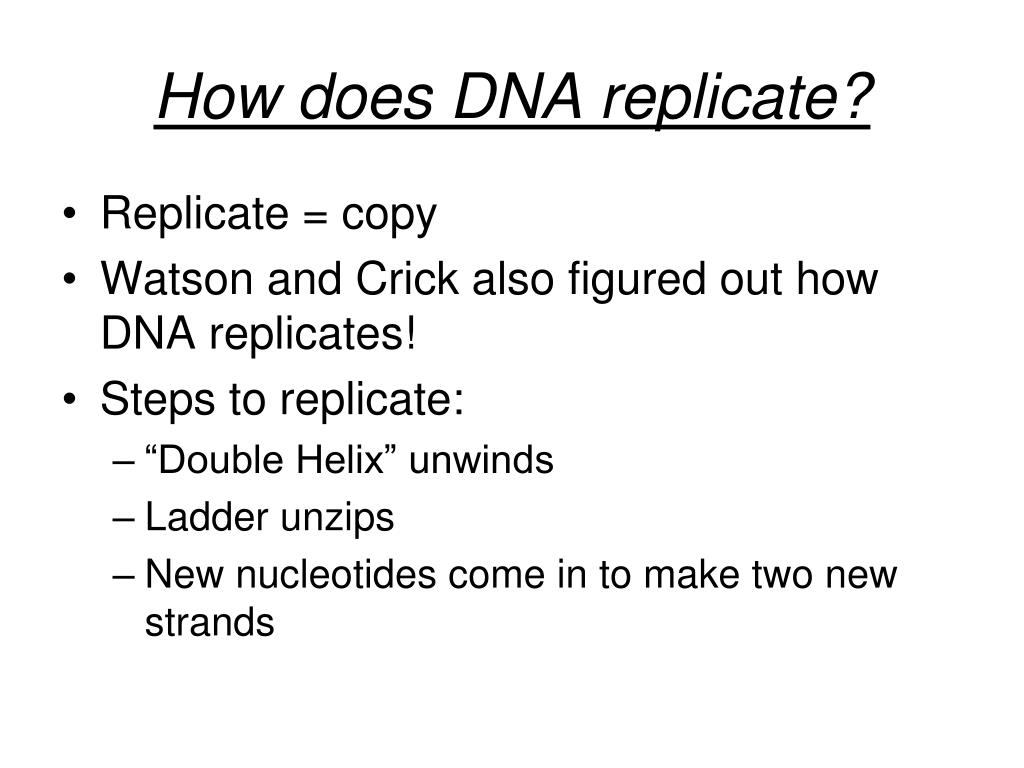 How does DNA replicate?

• Replicate = copy
• Watson and Crick also figured out how DNA replicates!
• Steps to replicate:
  – “Double Helix” unwinds
  – Ladder unzips
  – New nucleotides come in to make two new strands